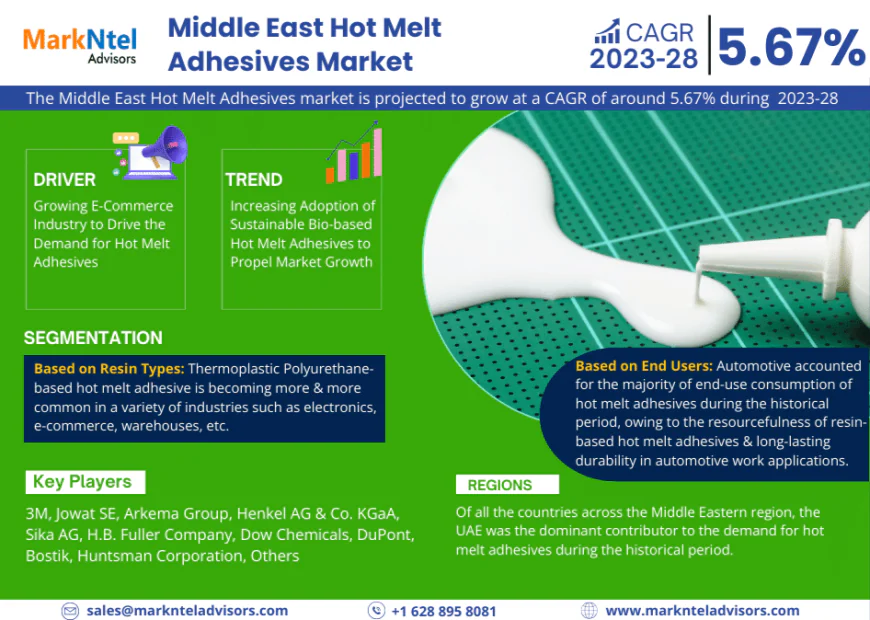 MarkNtel Advisors

Middle East Hot Melt Adhesives Market

CAGR 2023-28 5.67%

The Middle East Hot Melt Adhesives market is projected to grow at a CAGR of around 5.67% during 2023-28

DRIVER
Growing E-Commerce Industry to Drive the Demand for Hot Melt Adhesives

TREND
Increasing Adoption of Sustainable Bio-based Hot Melt Adhesives to Propel Market Growth

SEGMENTATION

Based on Resin Types: Thermoplastic Polyurethane-based hot melt adhesive is becoming more & more common in a variety of industries such as electronics, e-commerce, warehouses, etc.

Based on End Users: Automotive accounted for the majority of end-use consumption of hot melt adhesives during the historical period, owing to the resourcefulness of resin-based hot melt adhesives & long-lasting durability in automotive work applications.

Key Players

3M, Jowat SE, Arkema Group, Henkel AG & Co. KGaA, Sika AG, H.B. Fuller Company, Dow Chemicals, DuPont, Bostik, Huntsman Corporation, Others

REGIONS

Of all the countries across the Middle Eastern region, the UAE was the dominant contributor to the demand for hot melt adhesives during the historical period.

sales@marknteladvisors.com
+1 628 895 8081
www.marknteladvisors.com